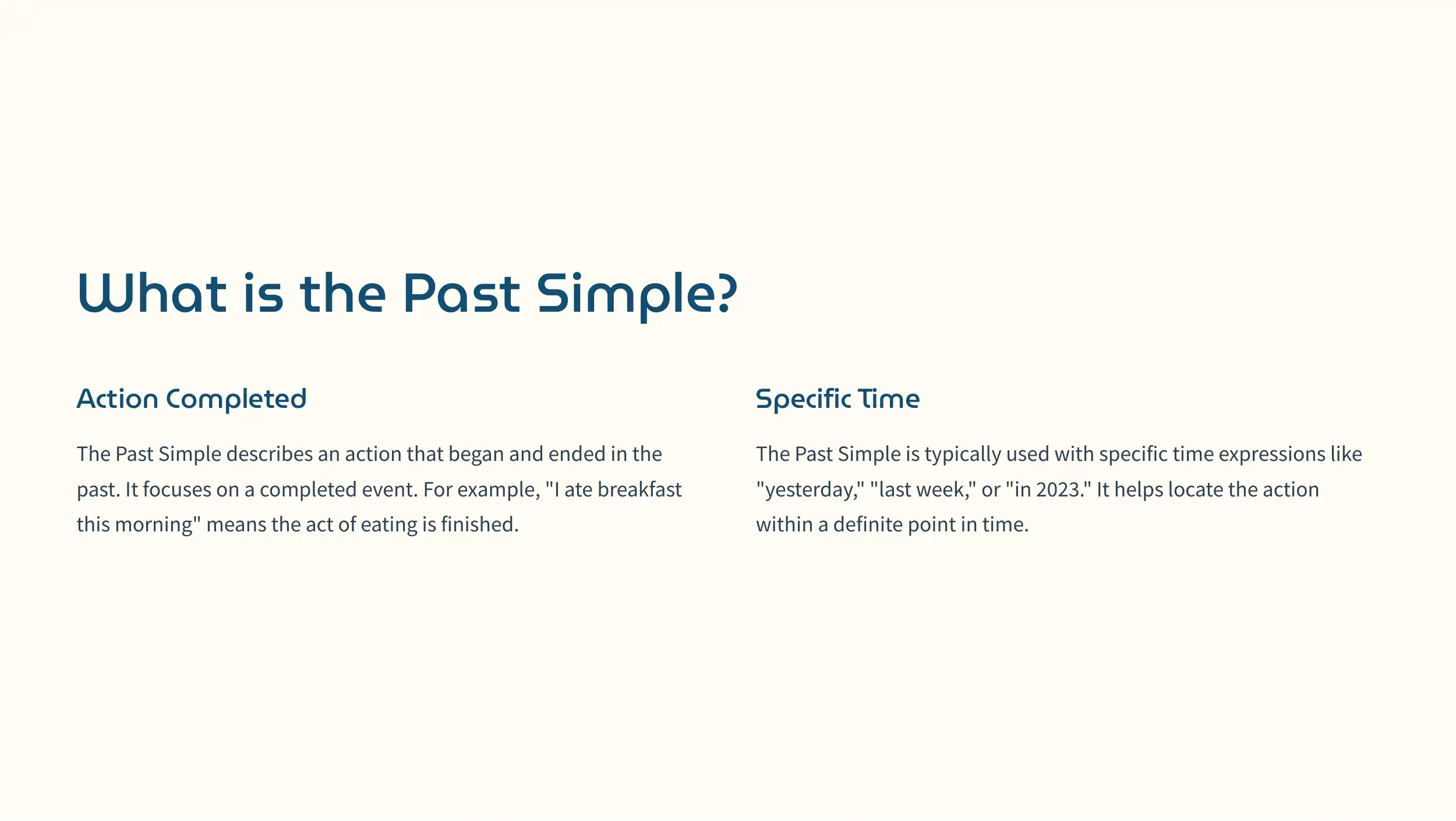 What is the Past Simple?

Action Completed

The Past Simple describes an action that began and ended in the past. It focuses on a completed event. For example, "I ate breakfast this morning" means the act of eating is finished.

Specific Time

The Past Simple is typically used with specific time expressions like "yesterday," "last week," or "in 2023." It helps locate the action within a definite point in time.